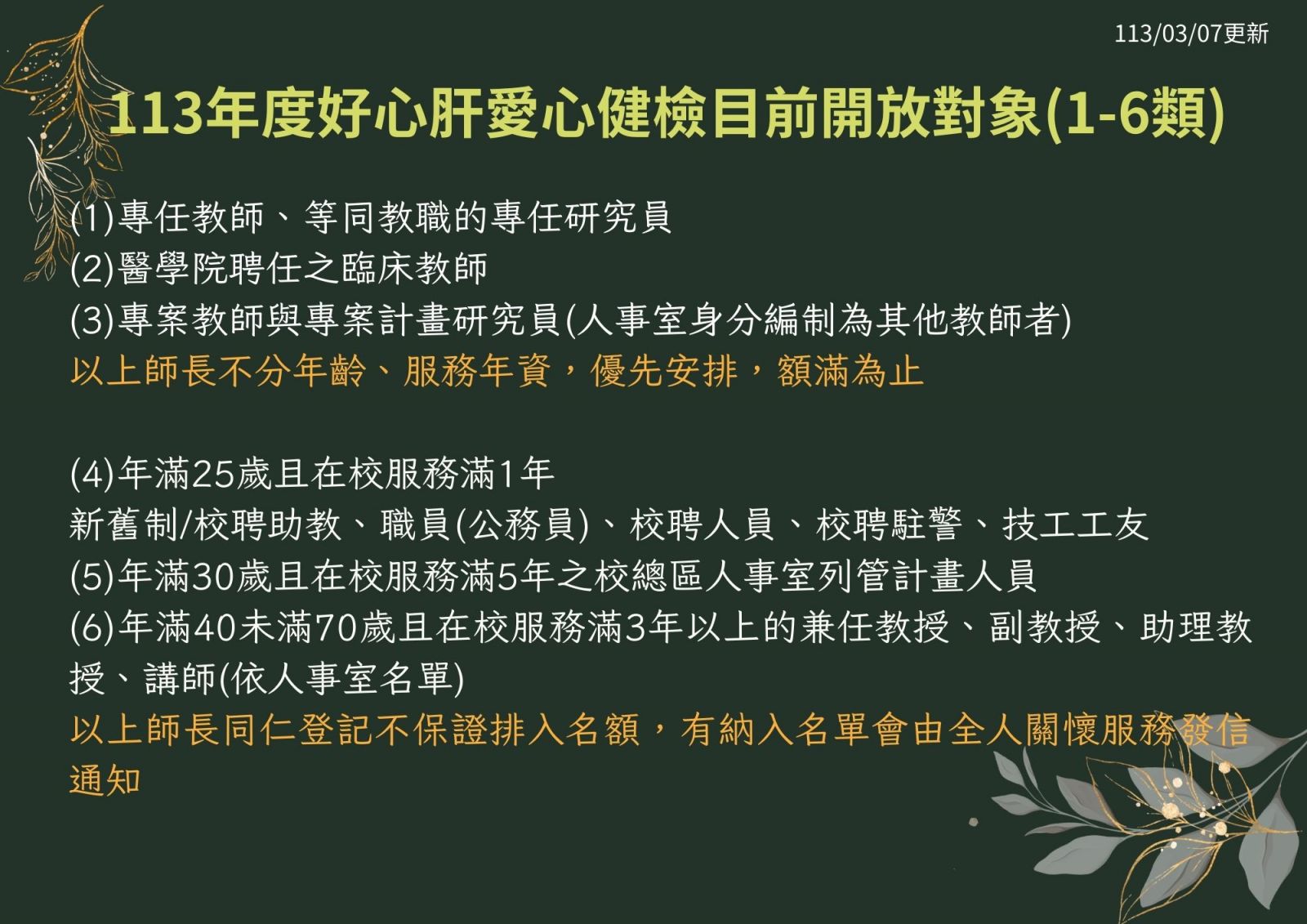 113/03/07更新

113年度好心肝愛心健檢目前開放對象(1-6類)

(1)專任教師、等同教職的專任研究員
(2)醫學院聘任之臨床教師
(3)專案教師與專案計畫研究員(人事室身分編制為其他教師者)
以上師長不分年齡、服務年資，優先安排，額滿為止

(4)年滿25歲且在校服務滿1年
新舊制/校聘助教、職員(公務員)、校聘人員、校聘駐警、技工工友
(5)年滿30歲且在校服務滿5年之校總區人事室列管計畫人員
(6)年滿40未滿70歲且在校服務滿3年以上的兼任教授、副教授、助理教授、講師(依人事室名單)
以上師長同仁登記不保證排入名額，有納入名單會由全人關懷服務發信通知